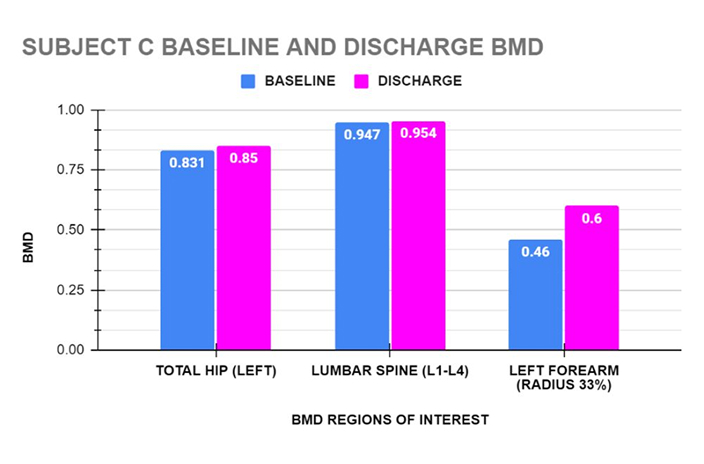 SUBJECT C BASELINE AND DISCHARGE BMD

BASELINE DISCHARGE

BMD

1.00
0.75
0.50
0.25
0.00

0.831 0.85
0.947 0.954
0.46 0.6

TOTAL HIP (LEFT)
LUMBAR SPINE (L1-L4)
LEFT FOREARM (RADIUS 33%)

BMD REGIONS OF INTEREST